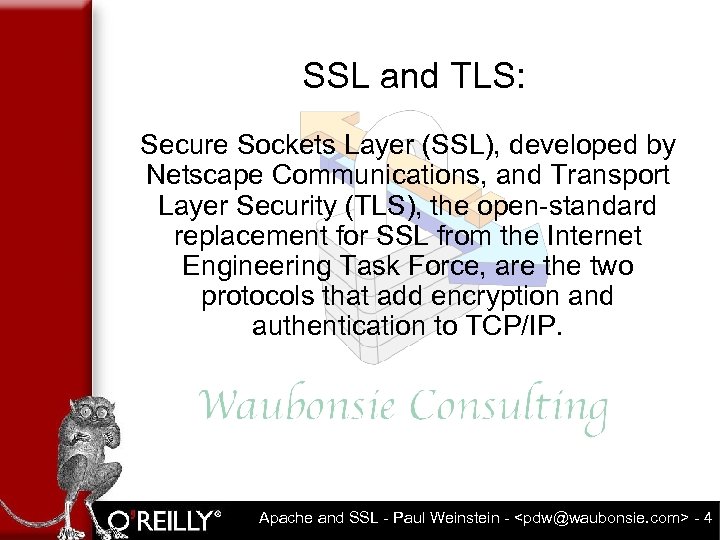 SSL and TLS:

Secure Sockets Layer (SSL), developed by Netscape Communications, and Transport Layer Security (TLS), the open-standard replacement for SSL from the Internet Engineering Task Force, are the two protocols that add encryption and authentication to TCP/IP.

Waubonsie Consulting

O'REILLY®

Apache and SSL - Paul Weinstein - <pdw@waubonsie.com> - 4